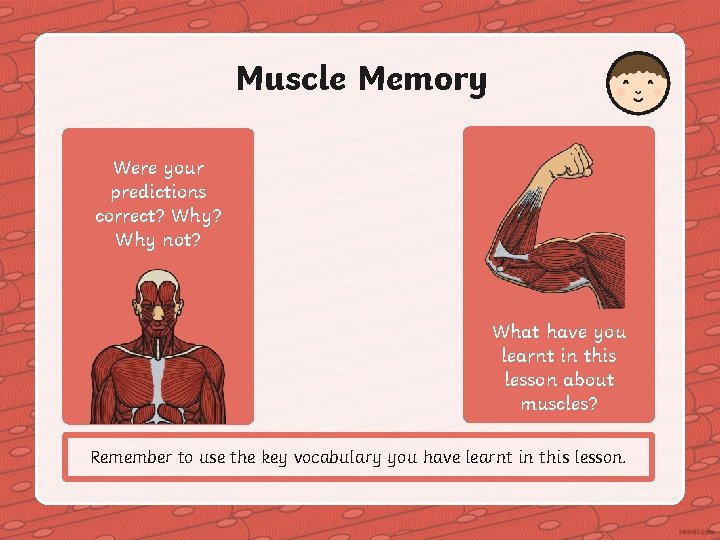 Muscle Memory

Were your predictions correct? Why? Why not?

What have you learnt in this lesson about muscles?

Remember to use the key vocabulary you have learnt in this lesson.

twinkl.com